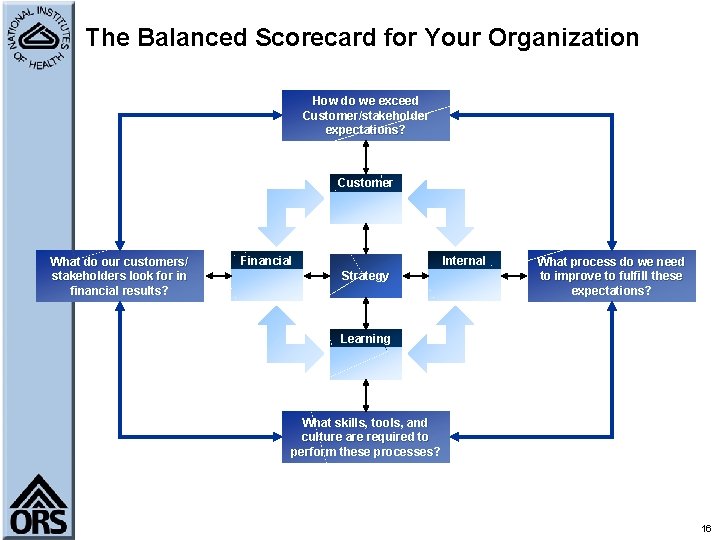 NATIONAL INSTITUTES OF HEALTH

The Balanced Scorecard for Your Organization

How do we exceed Customer/stakeholder expectations?

Customer

What do our customers/ stakeholders look for in financial results?

Financial

Strategy

Internal

What process do we need to improve to fulfill these expectations?

Learning

What skills, tools, and culture are required to perform these processes?

ORS

16